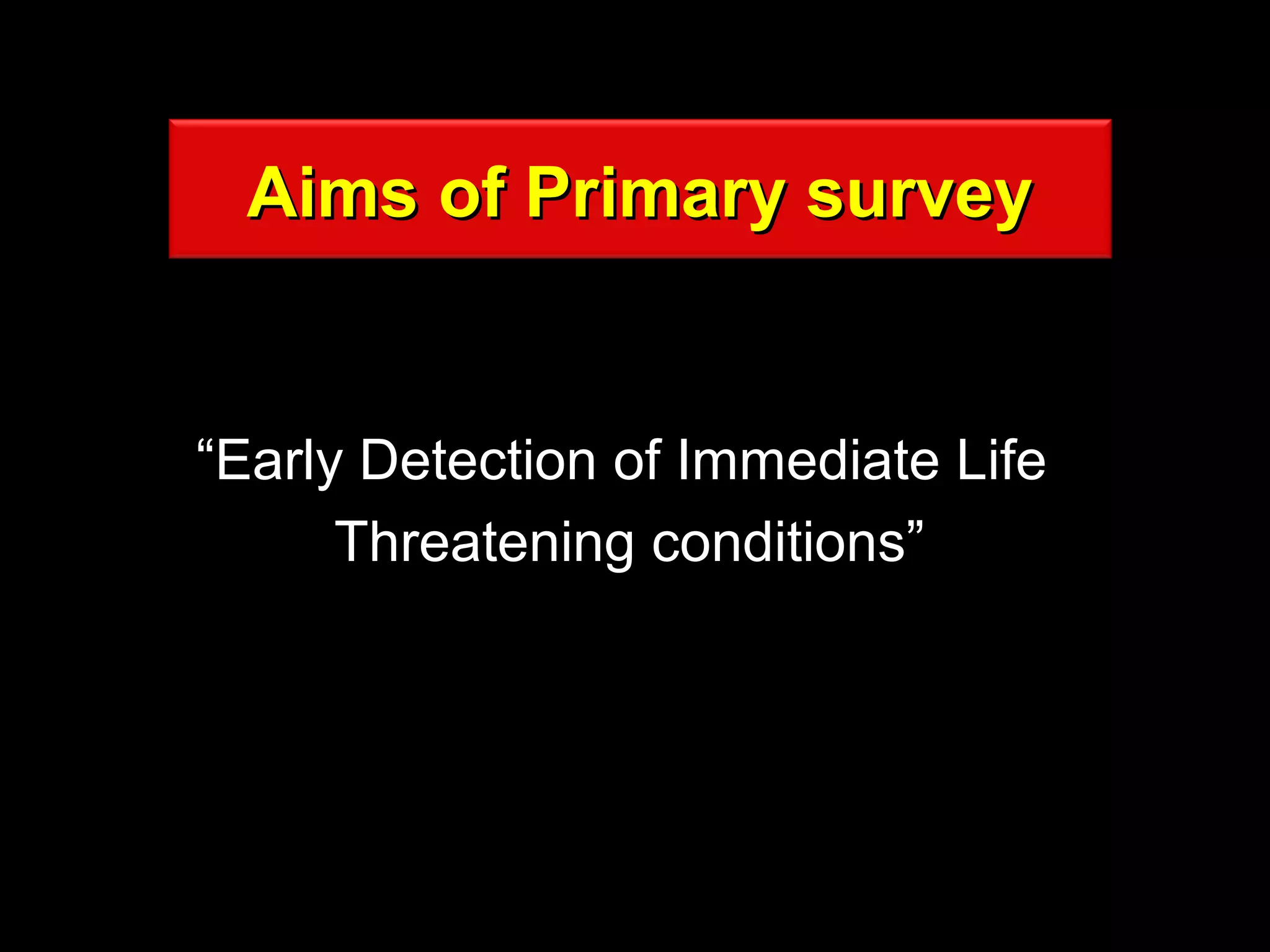 Aims of Primary survey

“Early Detection of Immediate Life Threatening conditions”